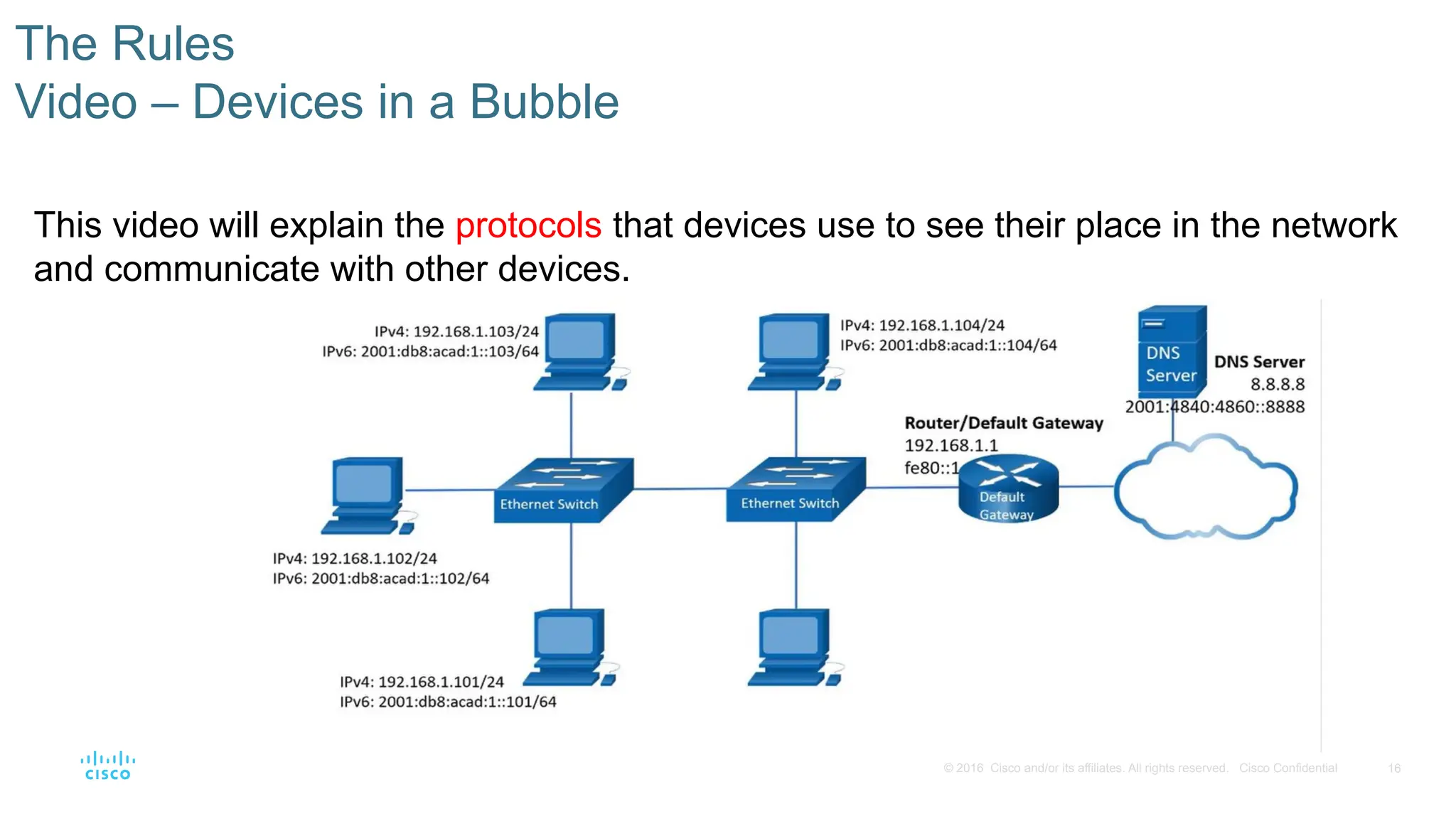 The Rules
Video – Devices in a Bubble

This video will explain the protocols that devices use to see their place in the network and communicate with other devices.

IPv4: 192.168.1.103/24
IPv6: 2001:db8:acad:1::103/64

IPv4: 192.168.1.104/24
IPv6: 2001:db8:acad:1::104/64

DNS Server

DNS Server
8.8.8.8
2001:4840:4860::8888

Router/Default Gateway
192.168.1.1
fe80::1

Ethernet Switch

Ethernet Switch

Default Gateway

IPv4: 192.168.1.102/24
IPv6: 2001:db8:acad:1::102/64

IPv4: 192.168.1.101/24
IPv6: 2001:db8:acad:1::101/64

cisco

© 2016 Cisco and/or its affiliates. All rights reserved. Cisco Confidential 16